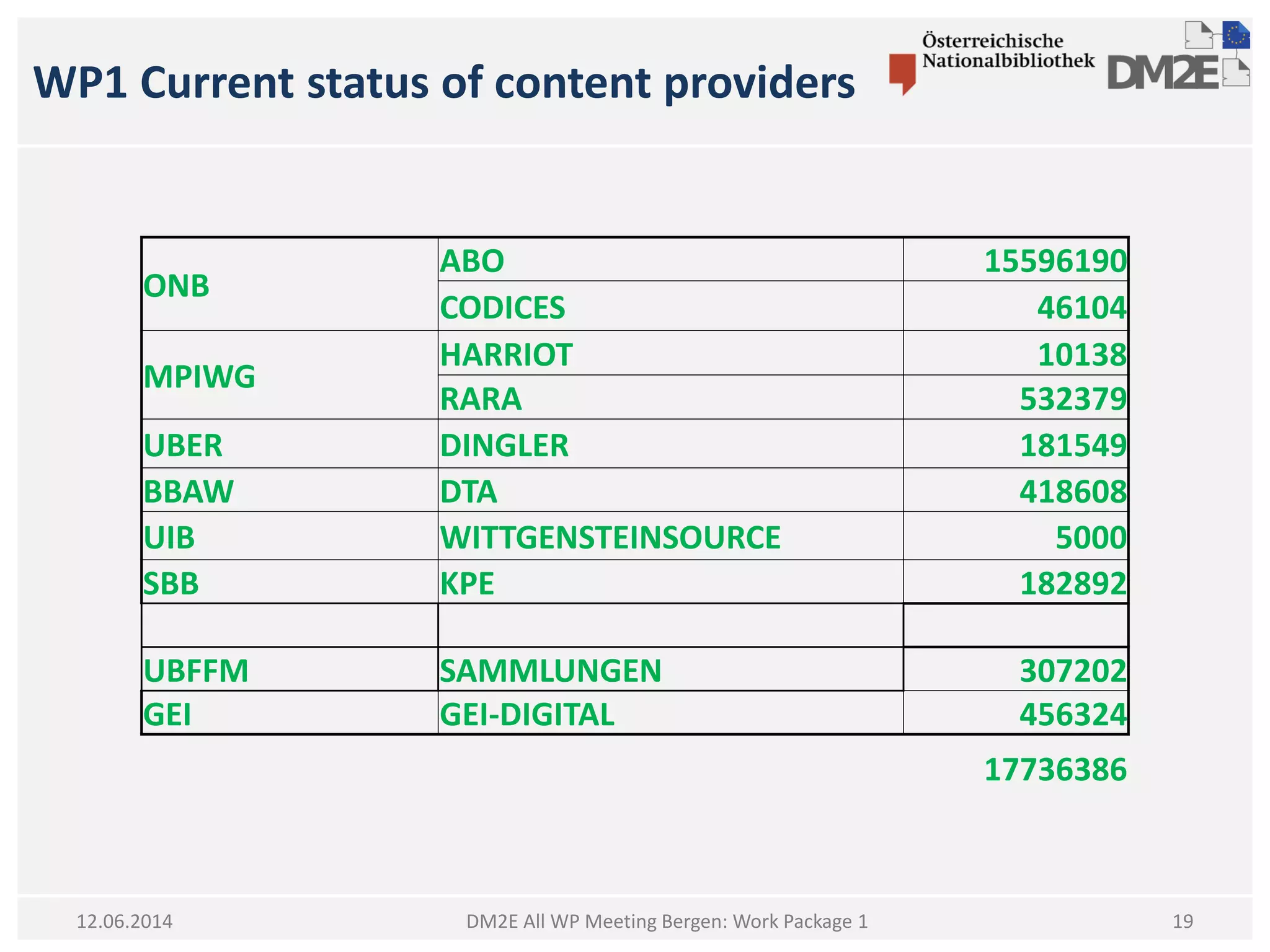 WP1 Current status of content providers

Österreichische Nationalbibliothek

DM2E

| | | |
|---|---|---|
| ONB | ABO | 15596190 |
| | CODICES | 46104 |
| MPIWG | HARRIOT | 10138 |
| | RARA | 532379 |
| UBER | DINGLER | 181549 |
| BBAW | DTA | 418608 |
| UIB | WITTGENSTEINSOURCE | 5000 |
| SBB | KPE | 182892 |
| | | |
| UBFFM | SAMMLUNGEN | 307202 |
| GEI | GEI-DIGITAL | 456324 |

17736386

12.06.2014 DM2E All WP Meeting Bergen: Work Package 1 19